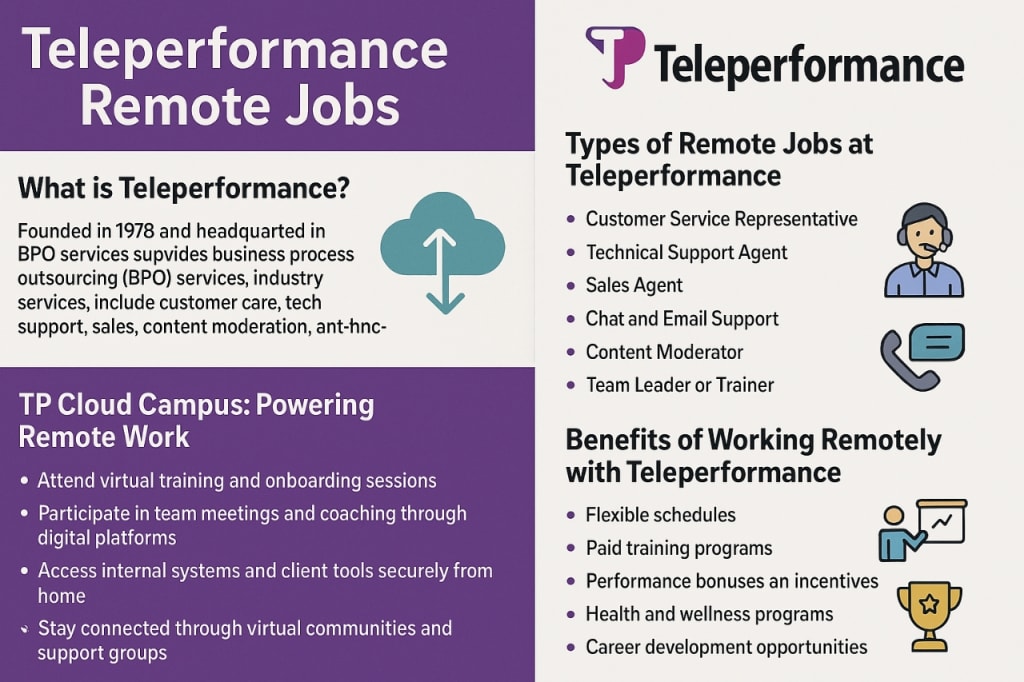 Teleperformance Remote Jobs

What is Teleperformance?

Founded in 1978 and headquarted in BPO services supvides business process outsourcing (BPO) services, industry services, include customer care, tech support, sales, content moderation, ant-hnc-

TP Cloud Campus: Powering Remote Work

• Attend virtual training and onboarding sessions
• Participate in team meetings and coaching through digital platforms
• Access internal systems and client tools securely from home
• Stay connected through virtual communities and support groups

TP Teleperformance

Types of Remote Jobs at Teleperformance

• Customer Service Representative
• Technical Support Agent
• Sales Agent
• Chat and Email Support
• Content Moderator
• Team Leader or Trainer

Benefits of Working Remotely with Teleperformance

• Flexible schedules
• Paid training programs
• Performance bonuses an incentives
• Health and wellness programs
• Career development opportunities